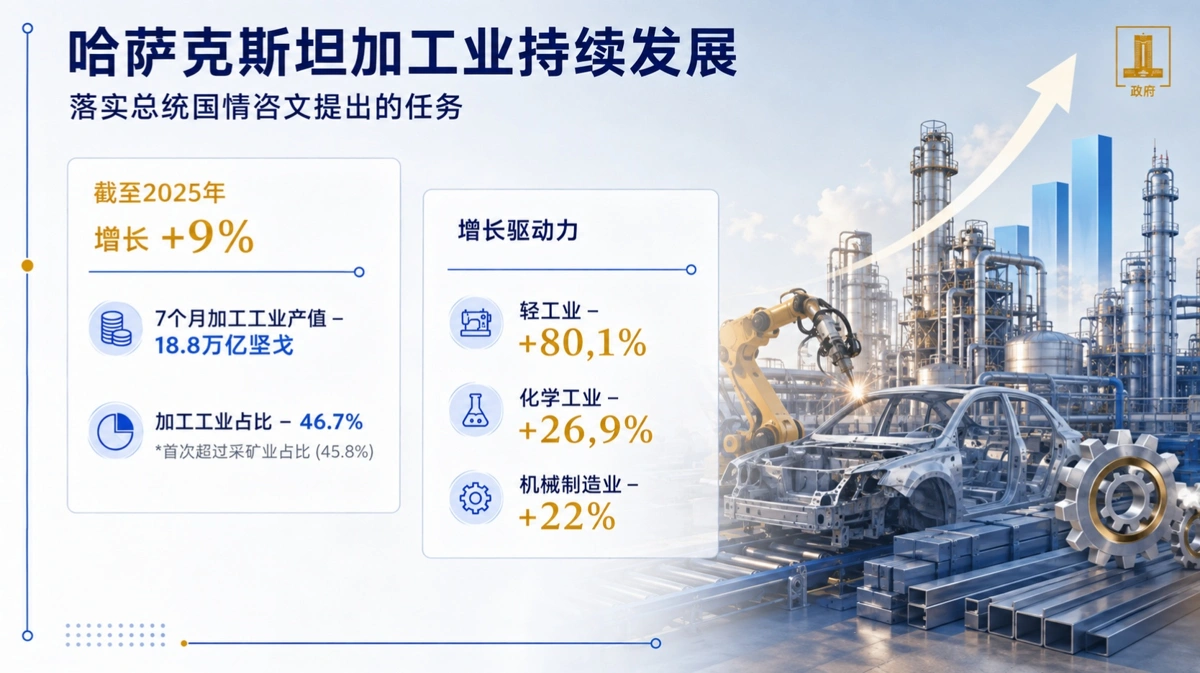 哈萨克斯坦加工业持续发展

落实总统国情咨文提出的任务

政府

截至2025年
增长 +9%

7个月加工工业产值 –
18.8万亿坚戈

加工工业占比 – 46.7%
*首次超过采矿业占比 (45.8%)

增长驱动力

轻工业 –
+80,1%

化学工业 –
+26,9%

机械制造业 –
+22%